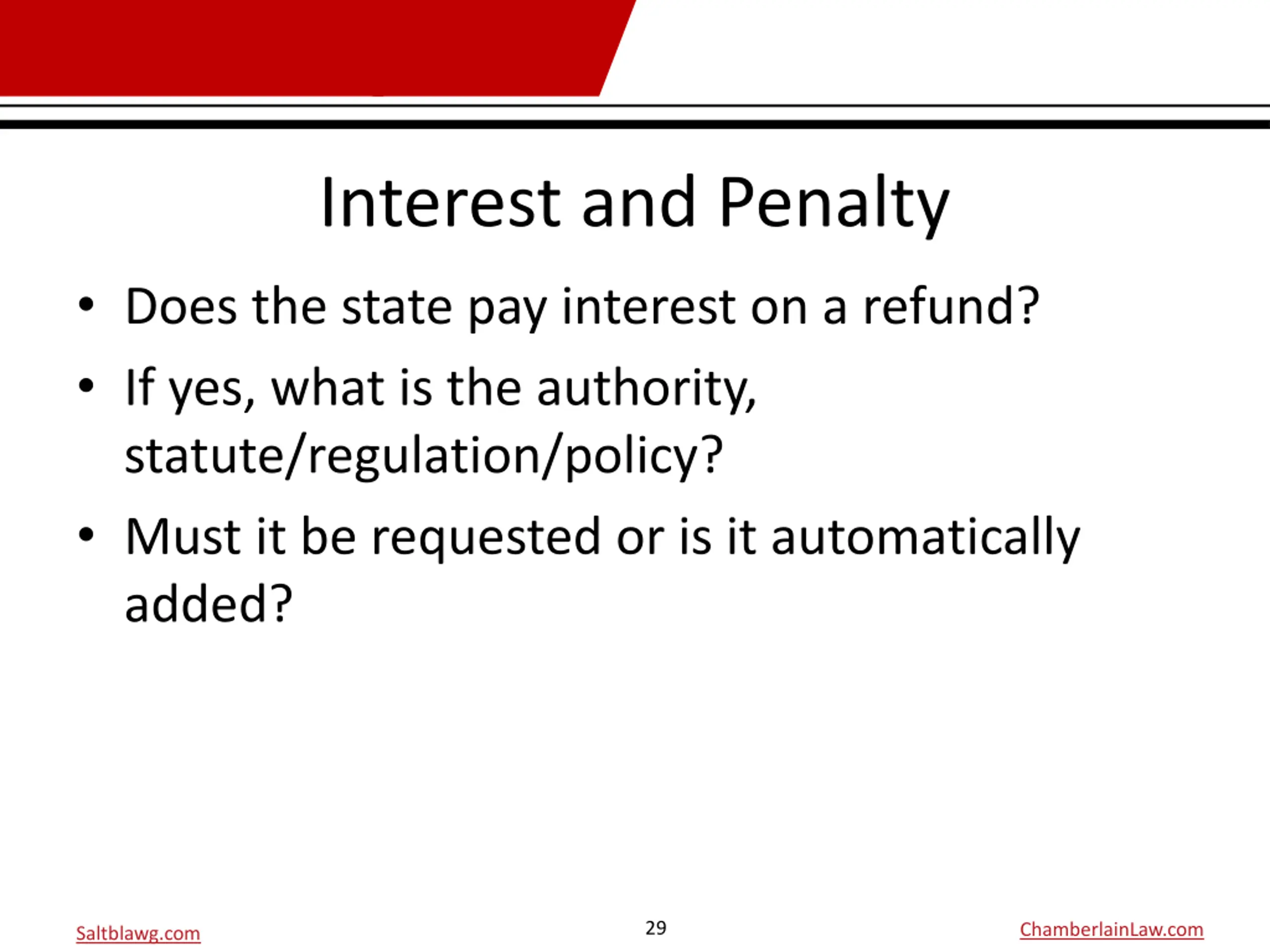 Interest and Penalty

• Does the state pay interest on a refund?
• If yes, what is the authority, statute/regulation/policy?
• Must it be requested or is it automatically added?

Saltblawg.com

29

ChamberlainLaw.com